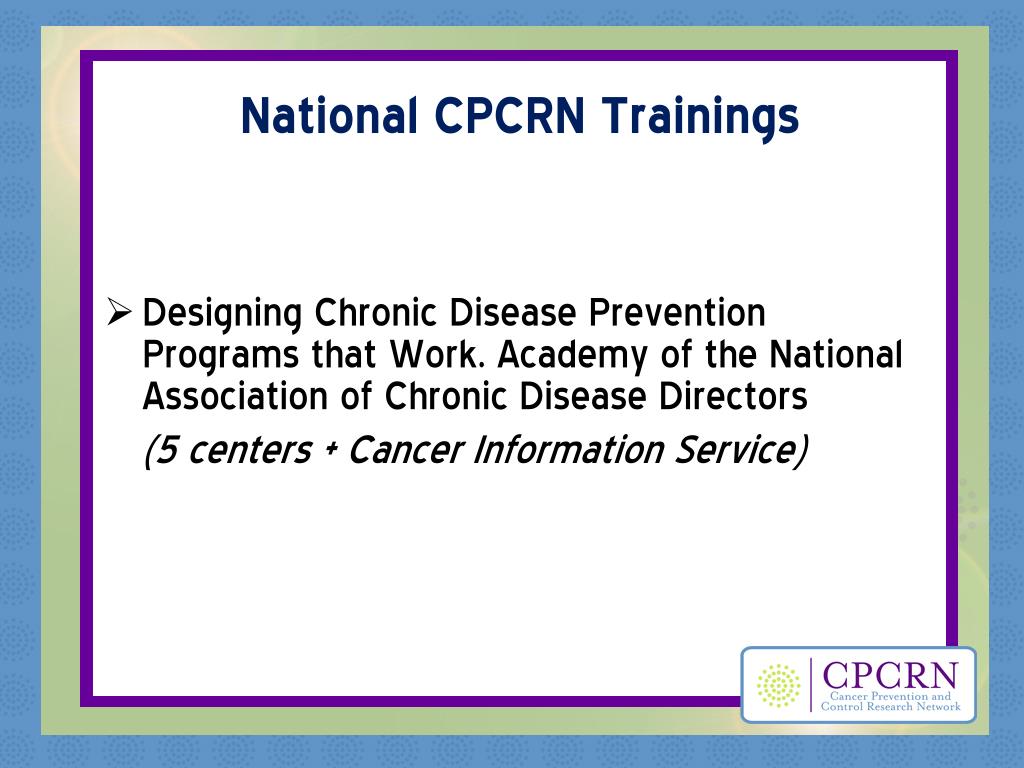 National CPCRN Trainings

➢ Designing Chronic Disease Prevention Programs that Work. Academy of the National Association of Chronic Disease Directors

(5 centers + Cancer Information Service)

CPCRN
Cancer Prevention and Control Research Network